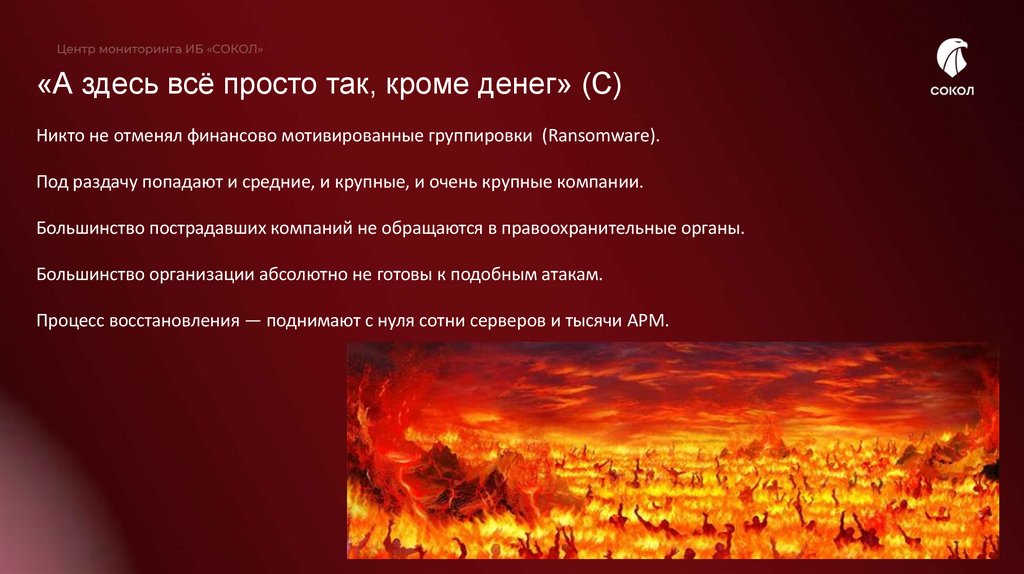 Центр мониторинга ИБ «СОКОЛ»

СОКОЛ

«А здесь всё просто так, кроме денег» (С)

Никто не отменял финансово мотивированные группировки (Ransomware).

Под раздачу попадают и средние, и крупные, и очень крупные компании.

Большинство пострадавших компаний не обращаются в правоохранительные органы.

Большинство организации абсолютно не готовы к подобным атакам.

Процесс восстановления — поднимают с нуля сотни серверов и тысячи АРМ.